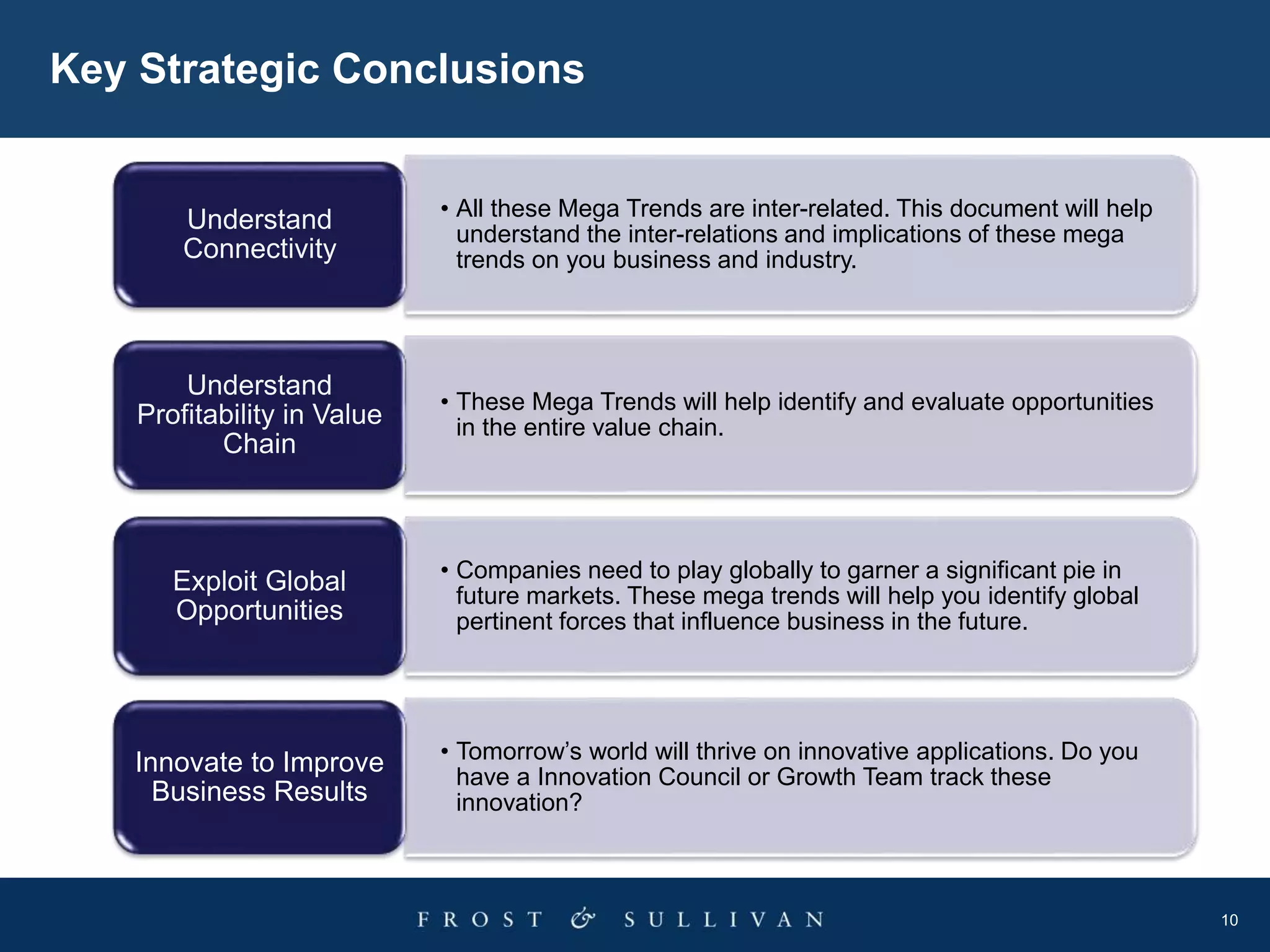 Key Strategic Conclusions

Understand Connectivity

• All these Mega Trends are inter-related. This document will help understand the inter-relations and implications of these mega trends on you business and industry.

Understand Profitability in Value Chain

• These Mega Trends will help identify and evaluate opportunities in the entire value chain.

Exploit Global Opportunities

• Companies need to play globally to garner a significant pie in future markets. These mega trends will help you identify global pertinent forces that influence business in the future.

Innovate to Improve Business Results

• Tomorrow's world will thrive on innovative applications. Do you have a Innovation Council or Growth Team track these innovation?

FROST & SULLIVAN

10